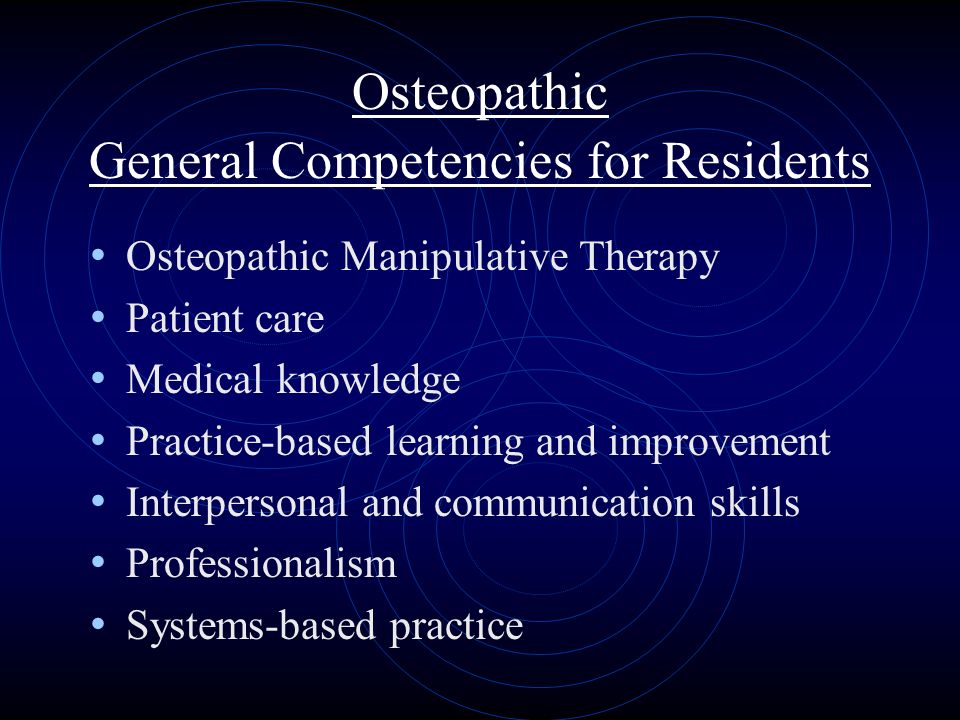 Osteopathic
General Competencies for Residents

• Osteopathic Manipulative Therapy
• Patient care
• Medical knowledge
• Practice-based learning and improvement
• Interpersonal and communication skills
• Professionalism
• Systems-based practice